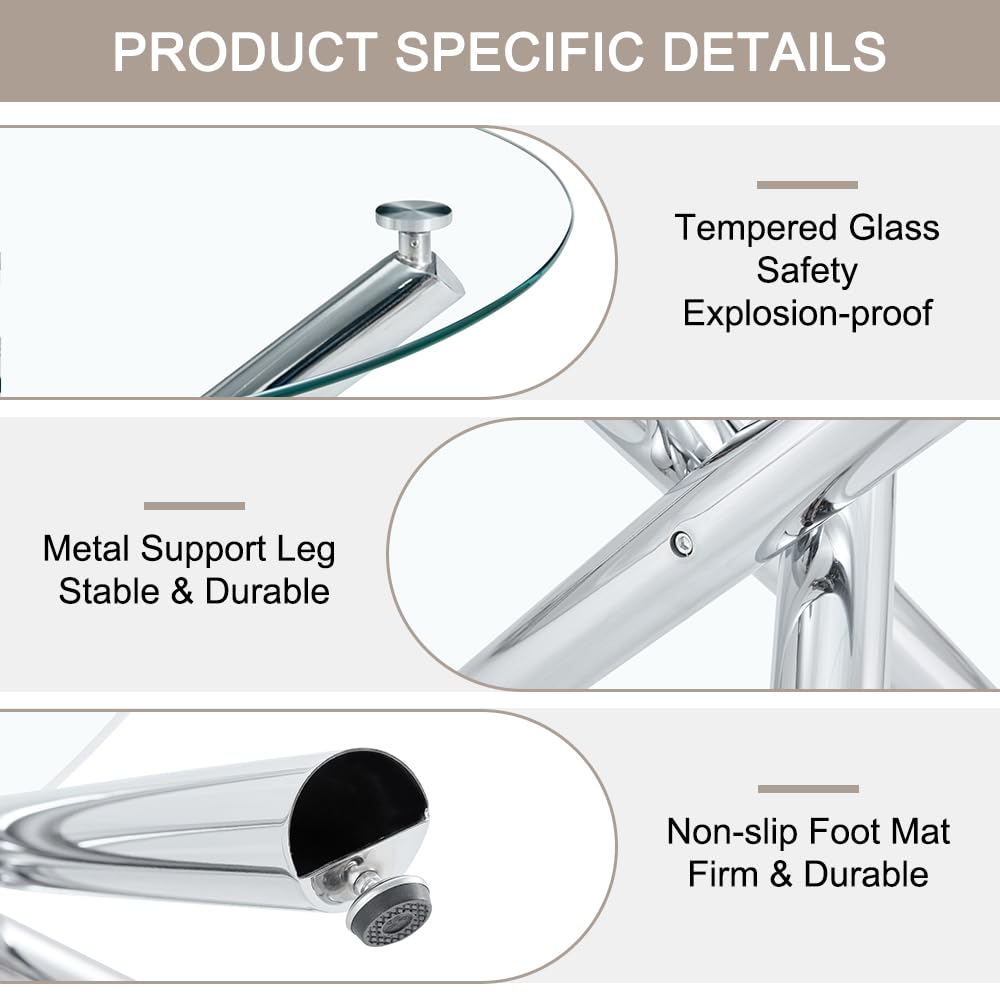 PRODUCT SPECIFIC DETAILS

Tempered Glass
Safety
Explosion-proof

Metal Support Leg
Stable & Durable

Non-slip Foot Mat
Firm & Durable